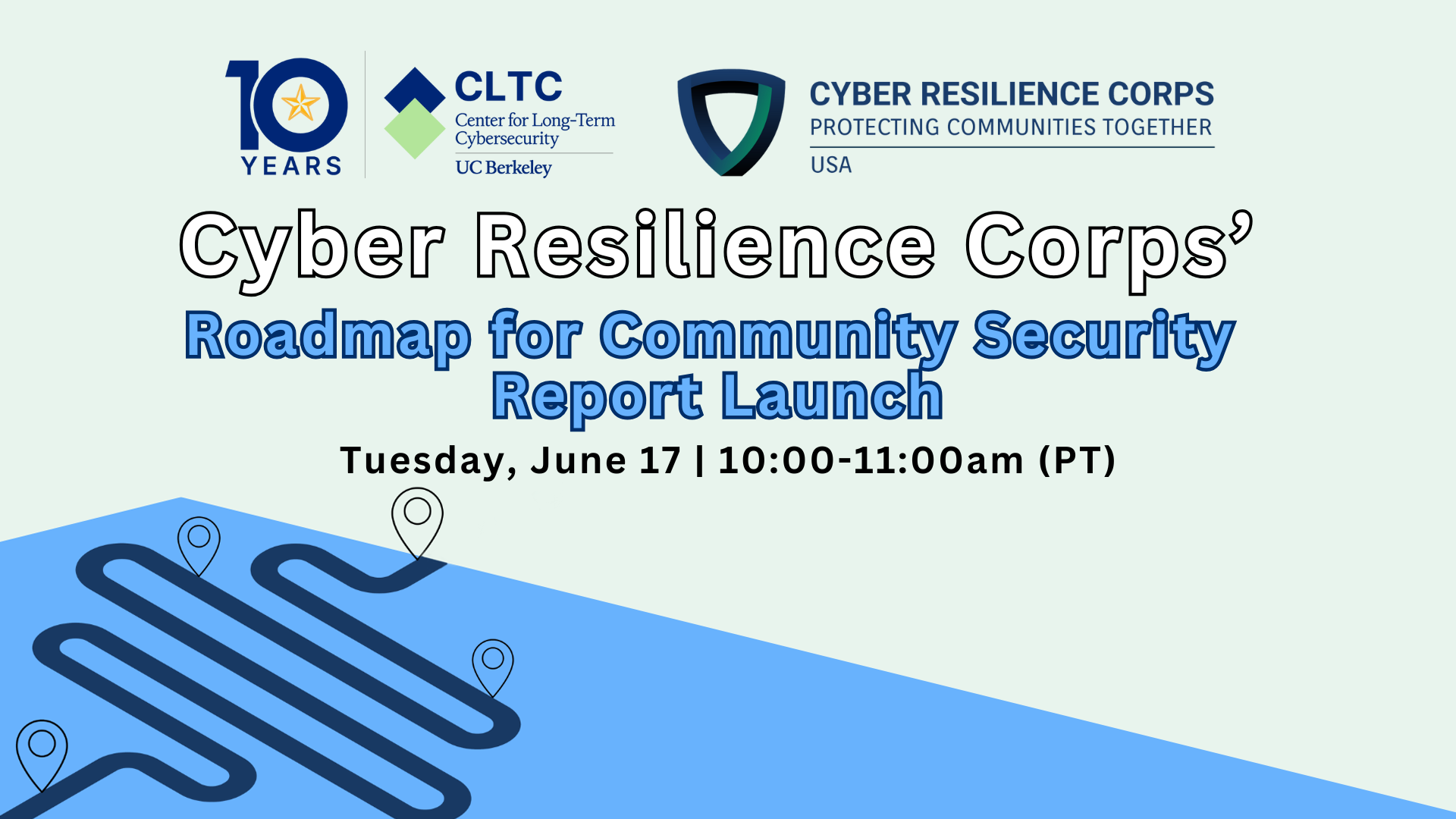 10 YEARS

CLTC
Center for Long-Term Cybersecurity
UC Berkeley

CYBER RESILIENCE CORPS
PROTECTING COMMUNITIES TOGETHER
USA

Cyber Resilience Corps'
Roadmap for Community Security Report Launch

Tuesday, June 17 | 10:00-11:00am (PT)